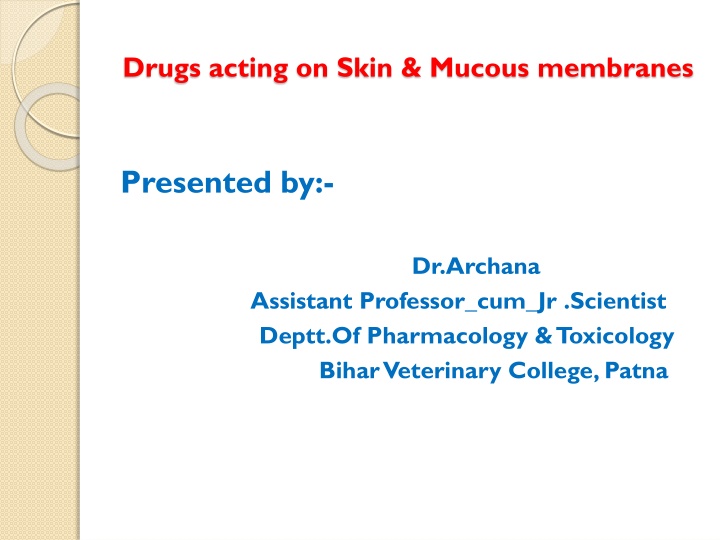 Drugs acting on Skin & Mucous membranes

Presented by:-

Dr.Archana
Assistant Professor_cum_Jr .Scientist
Deptt.Of Pharmacology & Toxicology
Bihar Veterinary College, Patna